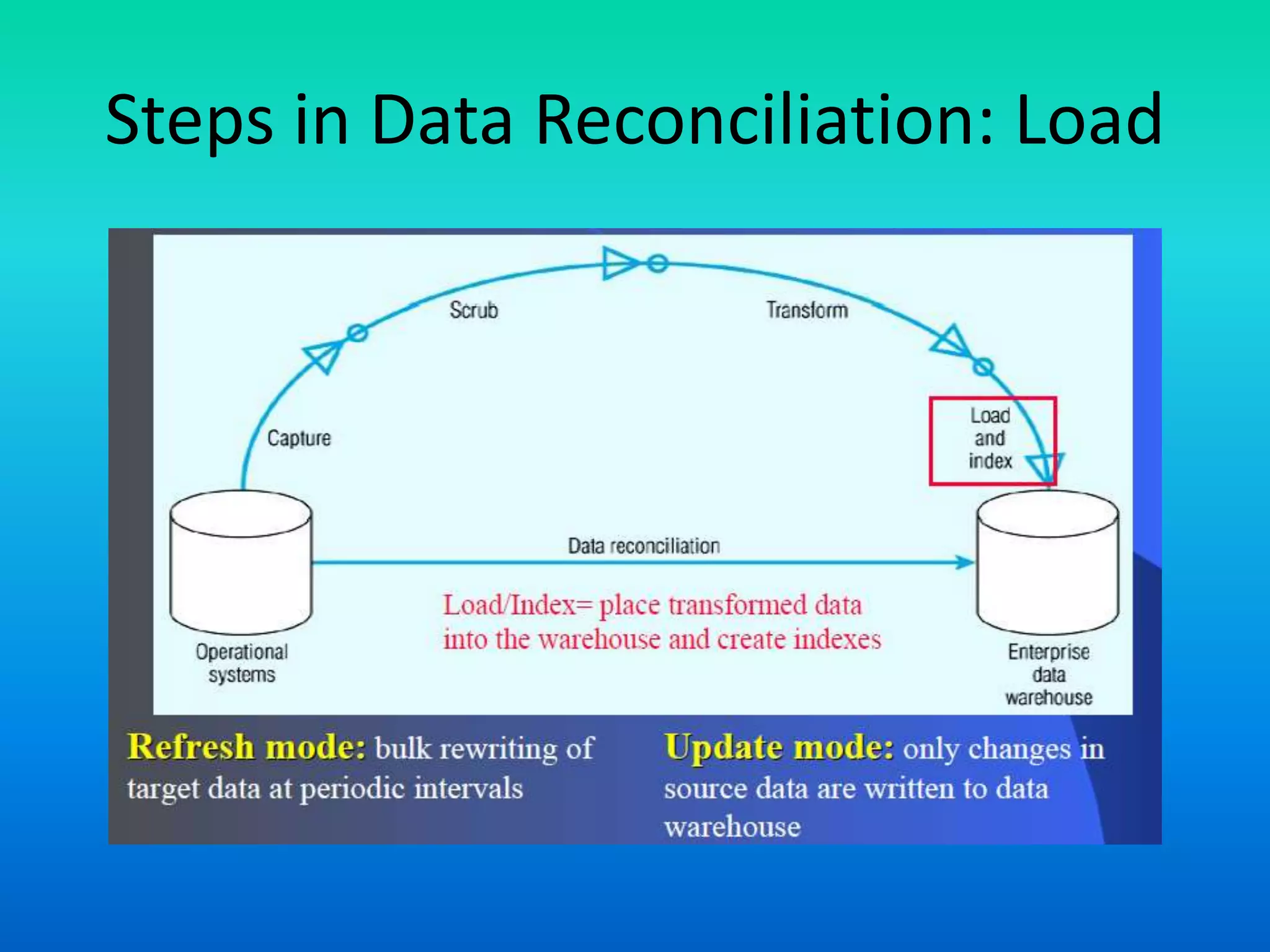 Steps in Data Reconciliation: Load

Scrub

Transform

Capture

Load and index

Data reconciliation

Load/Index= place transformed data into the warehouse and create indexes

Operational systems

Enterprise data warehouse

Refresh mode: bulk rewriting of target data at periodic intervals

Update mode: only changes in source data are written to data warehouse